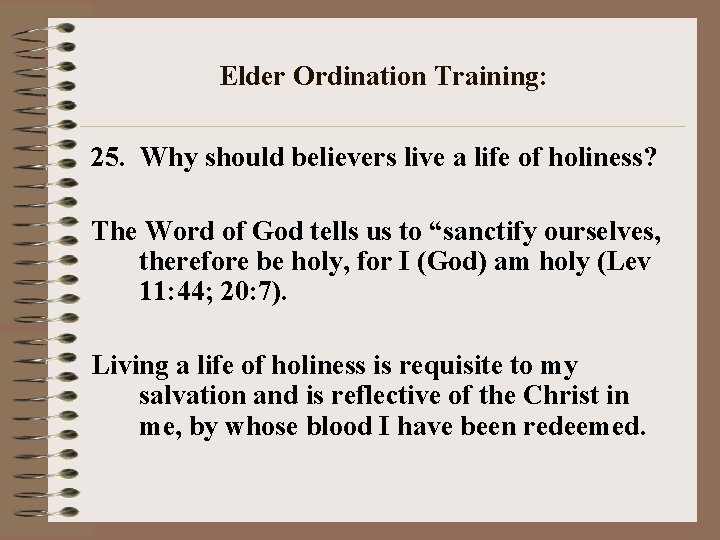 Elder Ordination Training:

25. Why should believers live a life of holiness?

The Word of God tells us to “sanctify ourselves, therefore be holy, for I (God) am holy (Lev 11:44; 20:7).

Living a life of holiness is requisite to my salvation and is reflective of the Christ in me, by whose blood I have been redeemed.